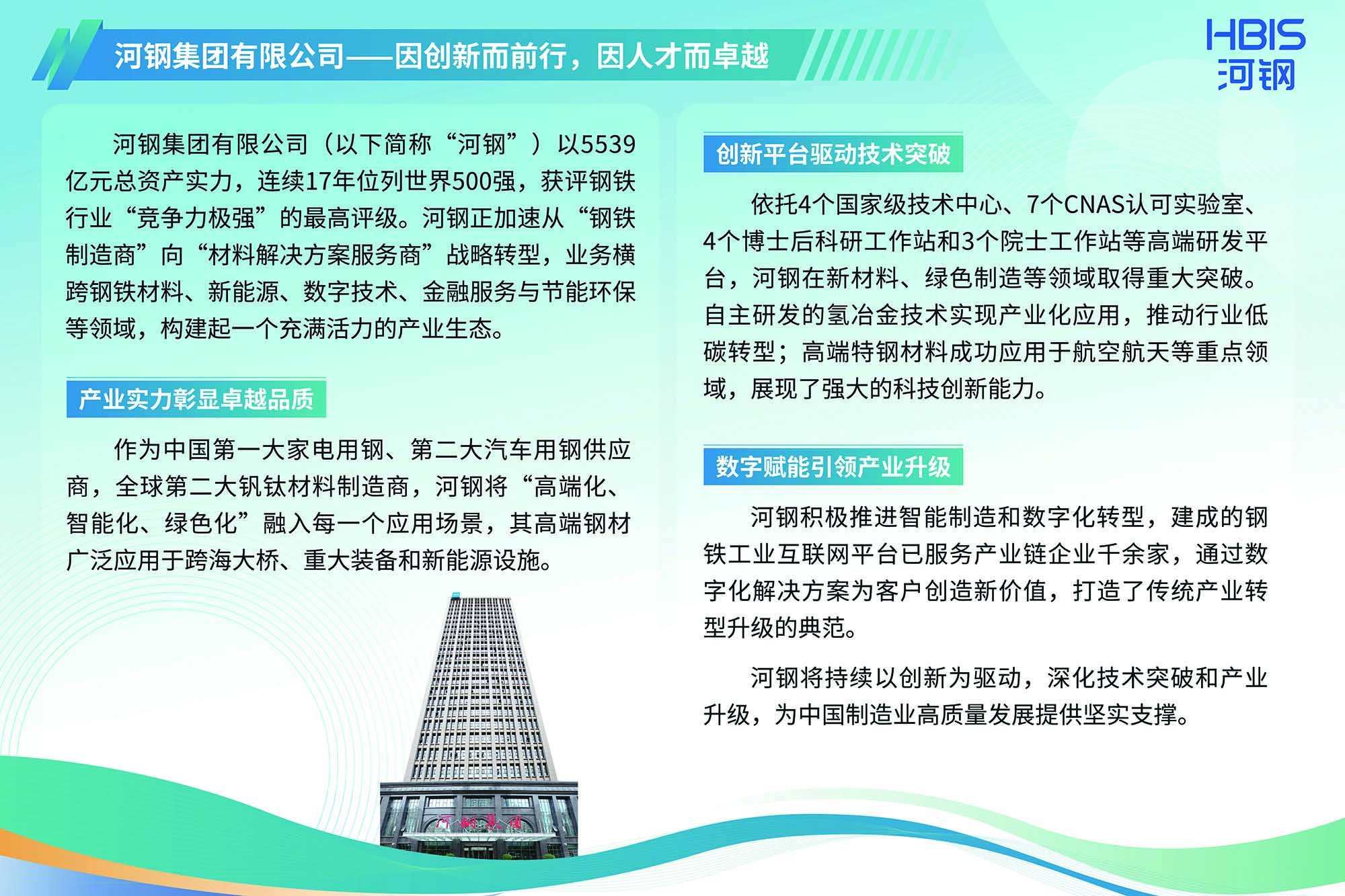 河钢集团有限公司——因创新而前行，因人才而卓越

HBIS
河钢

河钢集团有限公司（以下简称“河钢”）以5539亿元总资产实力，连续17年位列世界500强，获评钢铁行业“竞争力极强”的最高评级。河钢正加速从“钢铁制造商”向“材料解决方案服务商”战略转型，业务横跨钢铁材料、新能源、数字技术、金融服务与节能环保等领域，构建起一个充满活力的产业生态。

产业实力彰显卓越品质

作为中国第一大家电用钢、第二大汽车用钢供应商，全球第二大钒钛材料制造商，河钢将“高端化、智能化、绿色化”融入每一个应用场景，其高端钢材广泛应用于跨海大桥、重大装备和新能源设施。

河钢集团

创新平台驱动技术突破

依托4个国家级技术中心、7个CNAS认可实验室、4个博士后科研工作站和3个院士工作站等高端研发平台，河钢在新材料、绿色制造等领域取得重大突破。自主研发的氢冶金技术实现产业化应用，推动行业低碳转型；高端特钢材料成功应用于航空航天等重点领域，展现了强大的科技创新能力。

数字赋能引领产业升级

河钢积极推进智能制造和数字化转型，建成的钢铁工业互联网平台已服务产业链企业千余家，通过数字化解决方案为客户创造新价值，打造了传统产业转型升级的典范。

河钢将持续以创新为驱动，深化技术突破和产业升级，为中国制造业高质量发展提供坚实支撑。